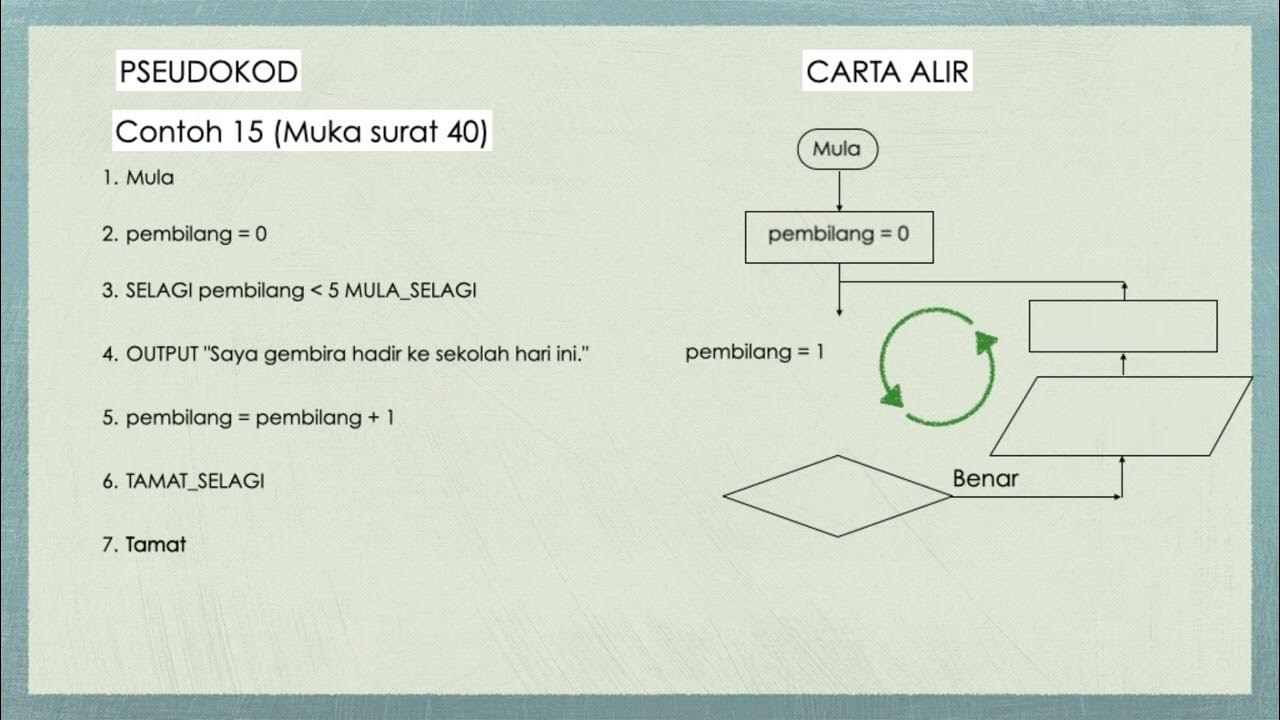 PSEUDOKOD

Contoh 15 (Muka surat 40)

1. Mula

2. pembilang = 0

3. SELAGI pembilang < 5 MULA_SELAGI

4. OUTPUT "Saya gembira hadir ke sekolah hari ini."

5. pembilang = pembilang + 1

6. TAMAT_SELAGI

7. Tamat

CARTA ALIR

Mula

pembilang = 0

pembilang = 1

Benar